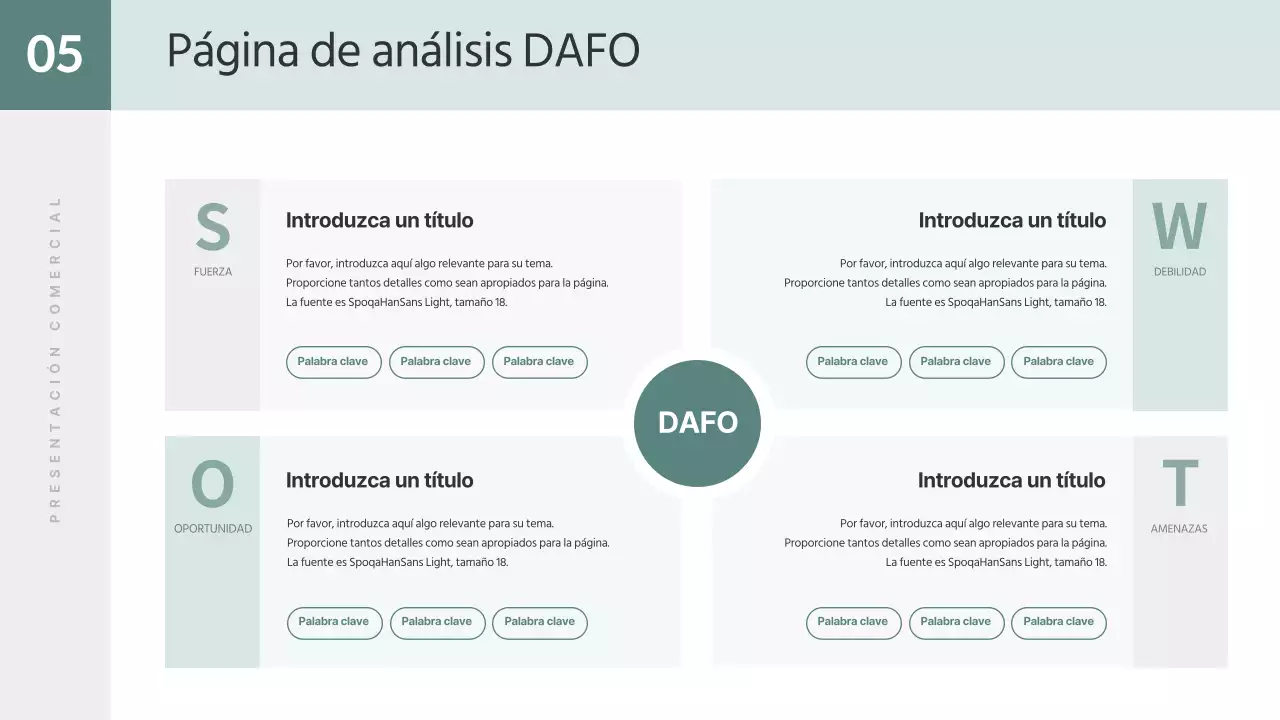 05

Página de análisis DAFO

PRESENTACIÓN COMERCIAL

S
FUERZA

Introduzca un título

Por favor, introduzca aquí algo relevante para su tema. Proporcione tantos detalles como sean apropiados para la página. La fuente es SpoqaHanSans Light, tamaño 18.

Palabra clave
Palabra clave
Palabra clave

Introduzca un título

Por favor, introduzca aquí algo relevante para su tema. Proporcione tantos detalles como sean apropiados para la página. La fuente es SpoqaHanSans Light, tamaño 18.

Palabra clave
Palabra clave
Palabra clave

W
DEBILIDAD

DAFO

O
OPORTUNIDAD

Introduzca un título

Por favor, introduzca aquí algo relevante para su tema. Proporcione tantos detalles como sean apropiados para la página. La fuente es SpoqaHanSans Light, tamaño 18.

Palabra clave
Palabra clave
Palabra clave

Introduzca un título

Por favor, introduzca aquí algo relevante para su tema. Proporcione tantos detalles como sean apropiados para la página. La fuente es SpoqaHanSans Light, tamaño 18.

Palabra clave
Palabra clave
Palabra clave

T
AMENAZAS